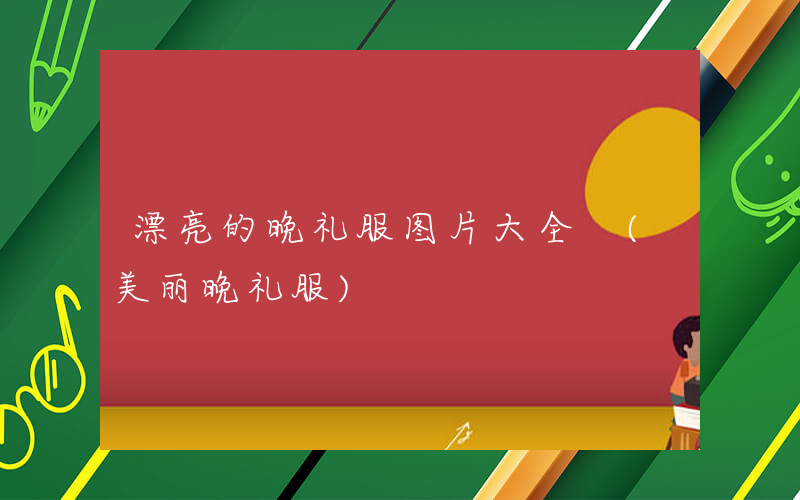 漂亮的晚礼服图片大全（美丽晚礼服）